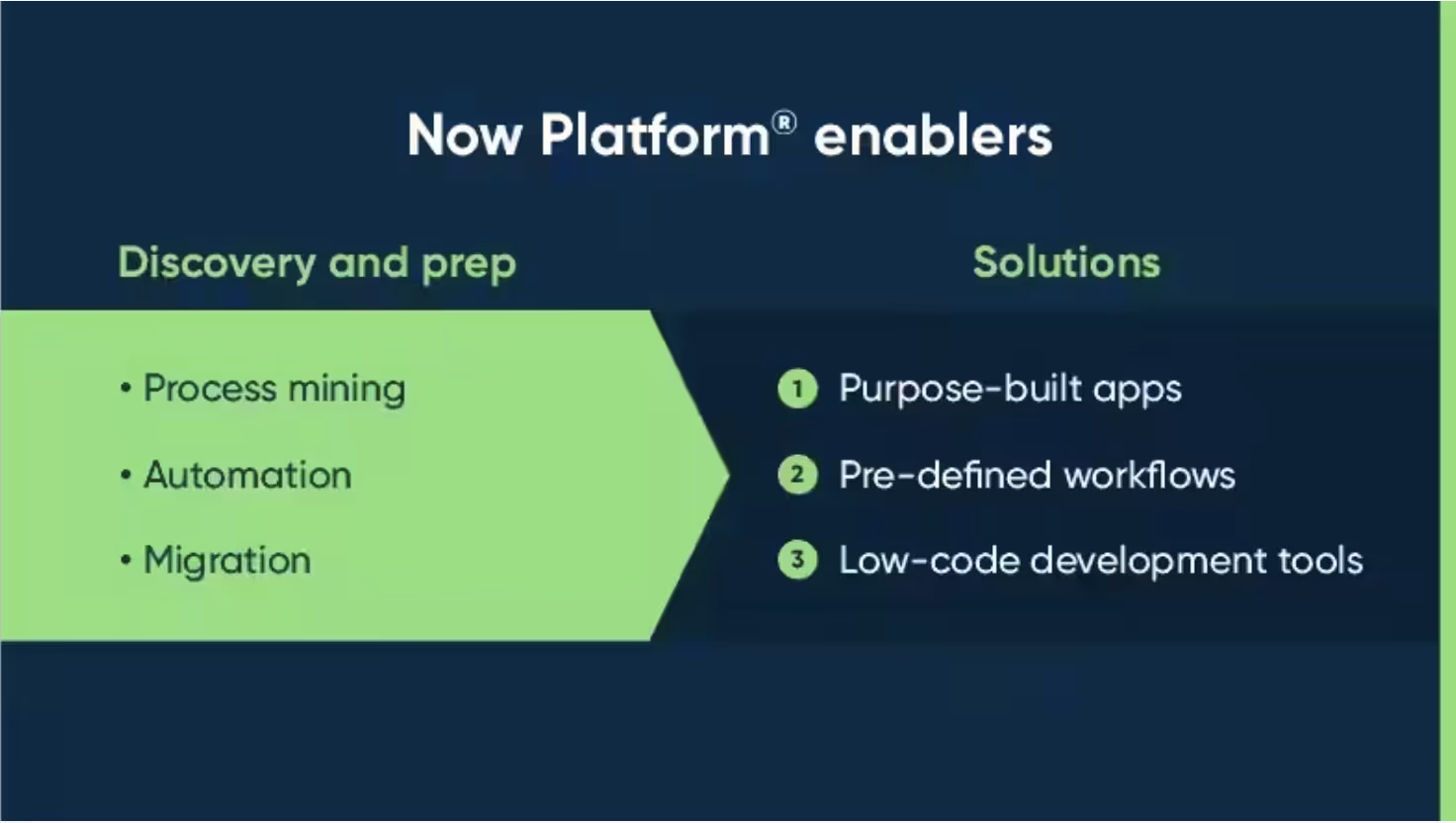 Now Platform® enablers

Discovery and prep

• Process mining
• Automation
• Migration

Solutions

1 Purpose-built apps
2 Pre-defined workflows
3 Low-code development tools